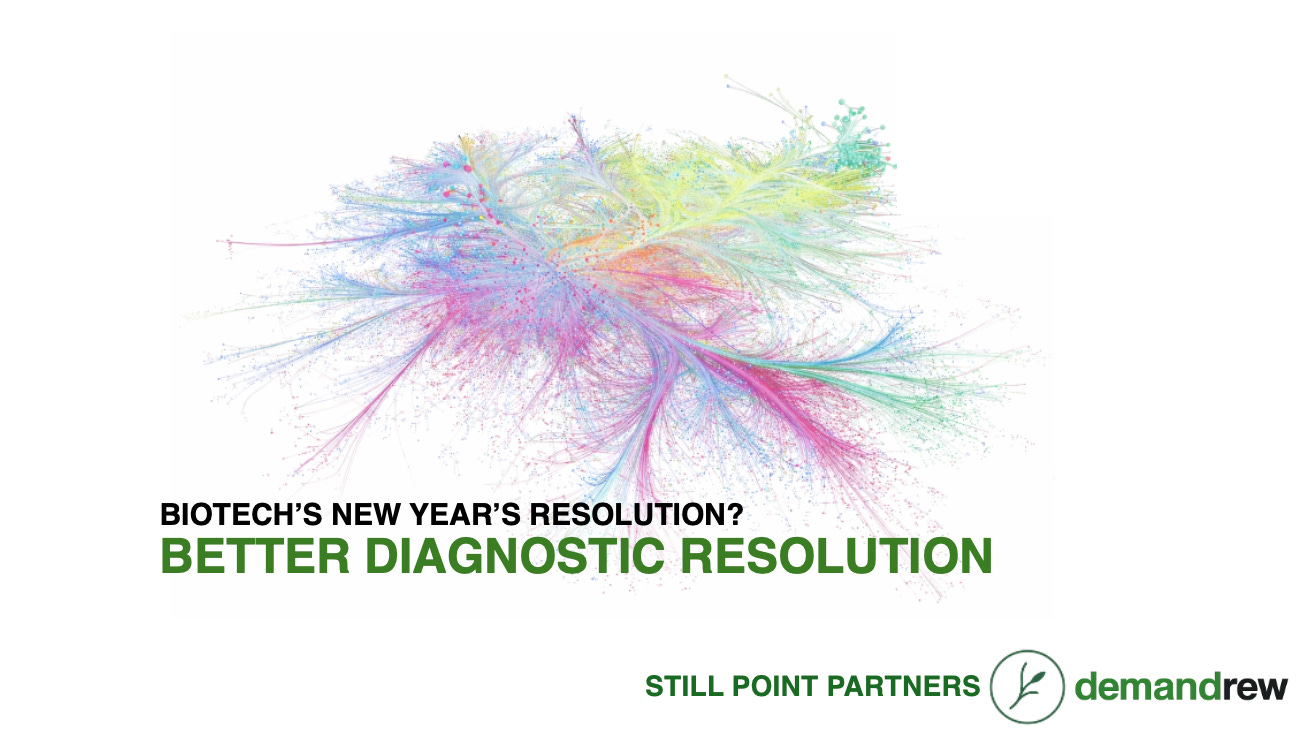 BIOTECH'S NEW YEAR'S RESOLUTION?
BETTER DIAGNOSTIC RESOLUTION

STILL POINT PARTNERS demandrew